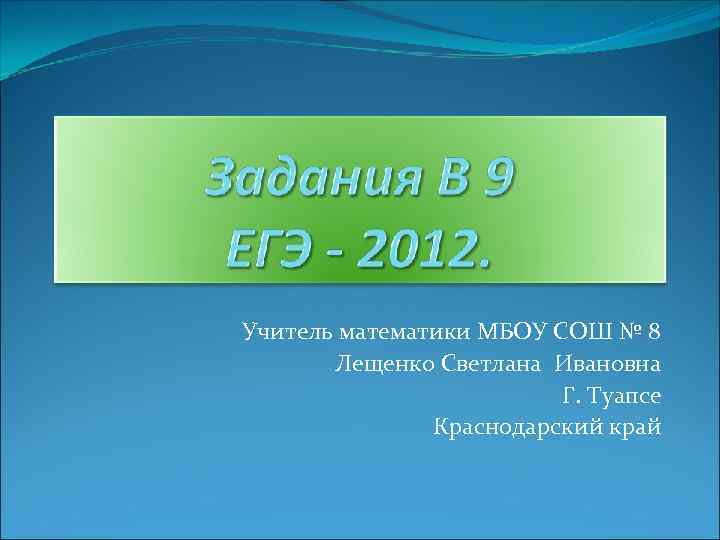 Задания В 9
ЕГЭ - 2012.

Учитель математики МБОУ СОШ № 8
Лещенко Светлана Ивановна
Г. Туапсе
Краснодарский край